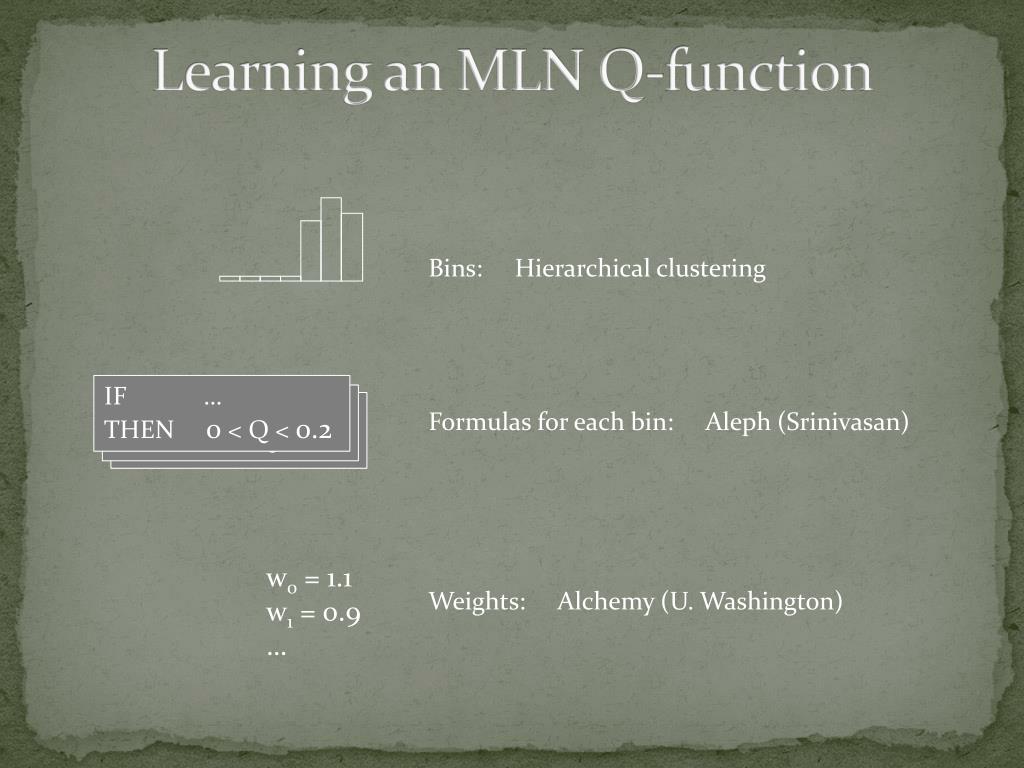 Learning an MLN Q-function

Bins: Hierarchical clustering

IF ...
THEN $0 < Q < 0.2$

Formulas for each bin: Aleph (Srinivasan)

$w_0 = 1.1$
$w_1 = 0.9$
...

Weights: Alchemy (U. Washington)